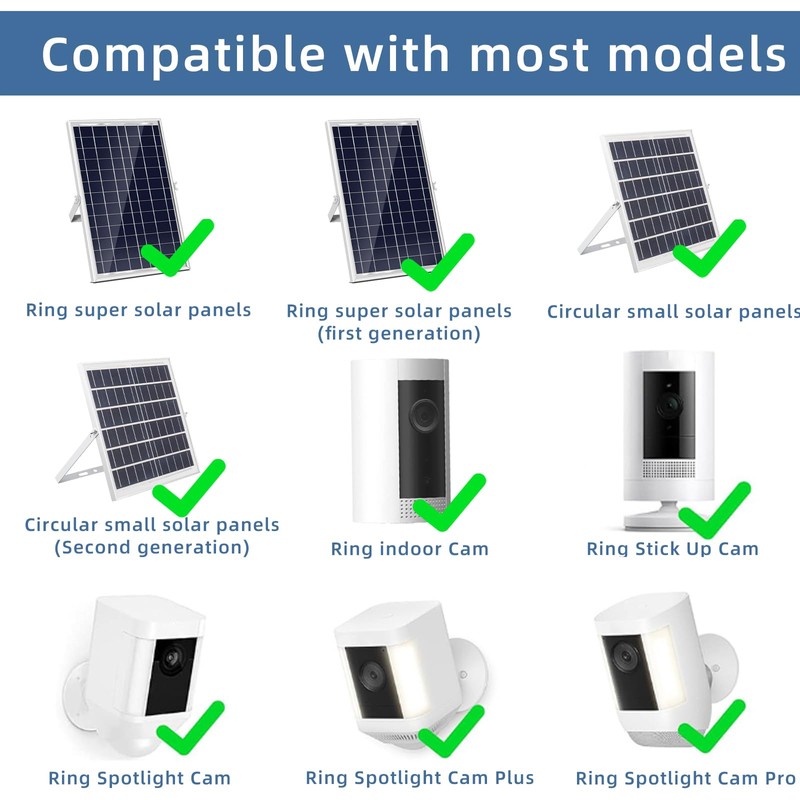 Compatible with most models

Ring super solar panels

Ring super solar panels (first generation)

Circular small solar panels

Circular small solar panels (Second generation)

Ring indoor Cam

Ring Stick Up Cam

Ring Spotlight Cam

Ring Spotlight Cam Plus

Ring Spotlight Cam Pro